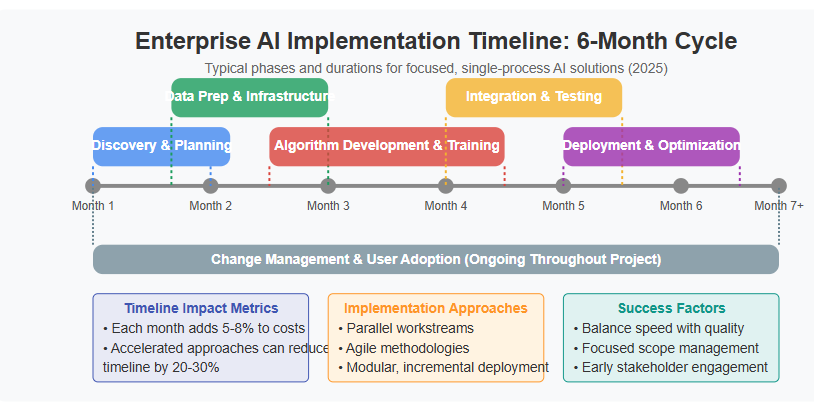 Enterprise AI Implementation Timeline: 6-Month Cycle

Typical phases and durations for focused, single-process AI solutions (2025)

Data Prep & Infrastructure

Integration & Testing

Discovery & Planning

Algorithm Development & Training

Deployment & Optimization

Month 1
Month 2
Month 3
Month 4
Month 5
Month 6
Month 7+

Change Management & User Adoption (Ongoing Throughout Project)

Timeline Impact Metrics
• Each month adds 5-8% to costs
• Accelerated approaches can reduce timeline by 20-30%

Implementation Approaches
• Parallel workstreams
• Agile methodologies
• Modular, incremental deployment

Success Factors
• Balance speed with quality
• Focused scope management
• Early stakeholder engagement